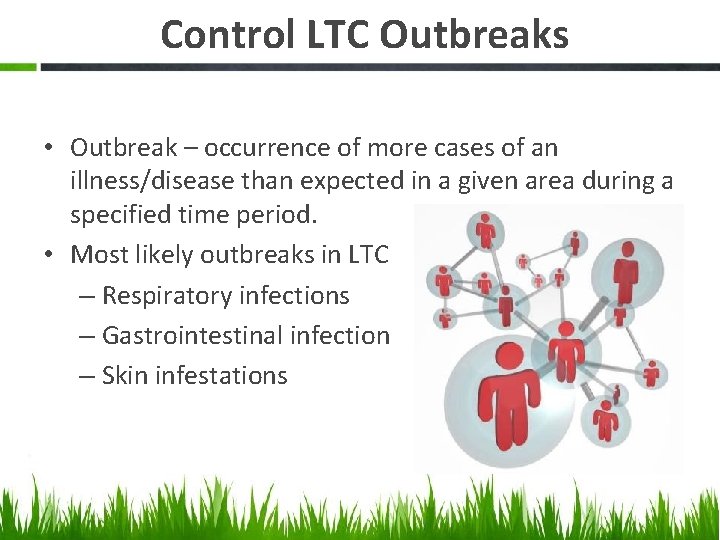 Control LTC Outbreaks

• Outbreak – occurrence of more cases of an illness/disease than expected in a given area during a specified time period.
• Most likely outbreaks in LTC
– Respiratory infections
– Gastrointestinal infection
– Skin infestations